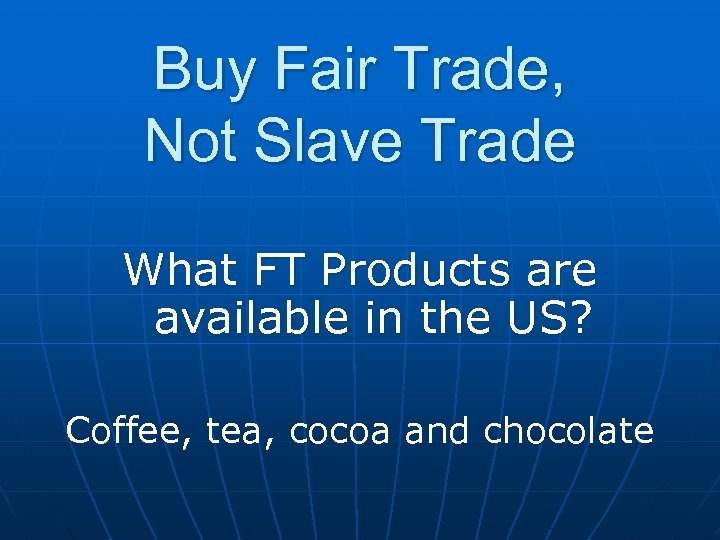 Buy Fair Trade,
Not Slave Trade

What FT Products are available in the US?

Coffee, tea, cocoa and chocolate